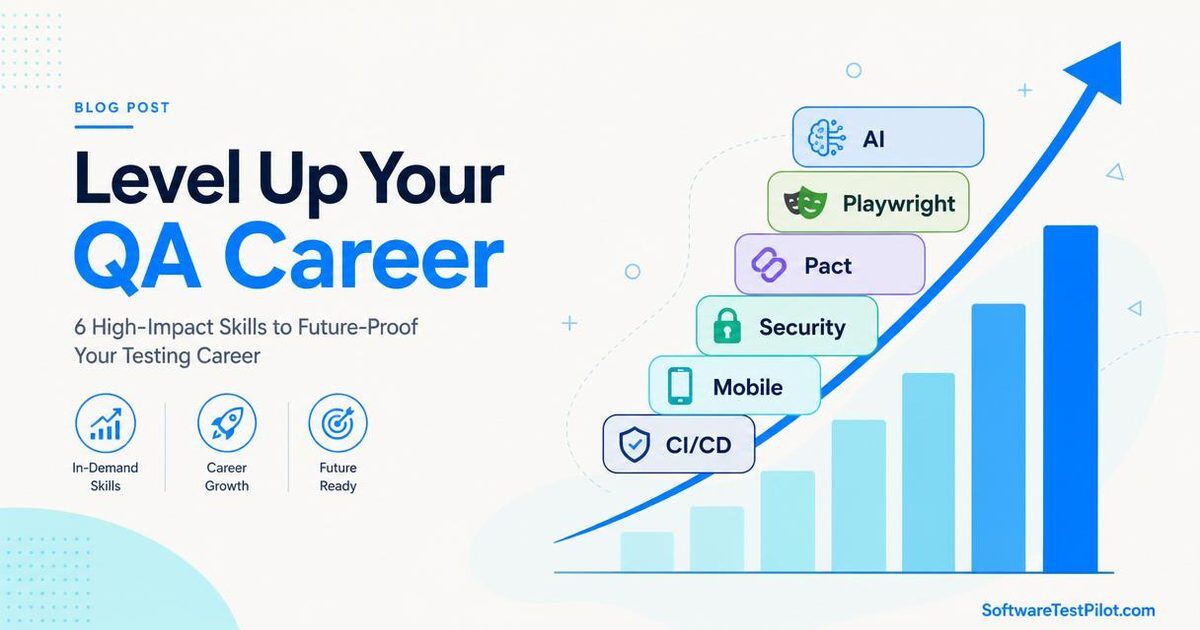 BLOG POST

Level Up Your QA Career

6 High-Impact Skills to Future-Proof Your Testing Career

In-Demand Skills

Career Growth

Future Ready

AI

Playwright

Pact

Security

Mobile

CI/CD

SoftwareTestPilot.com